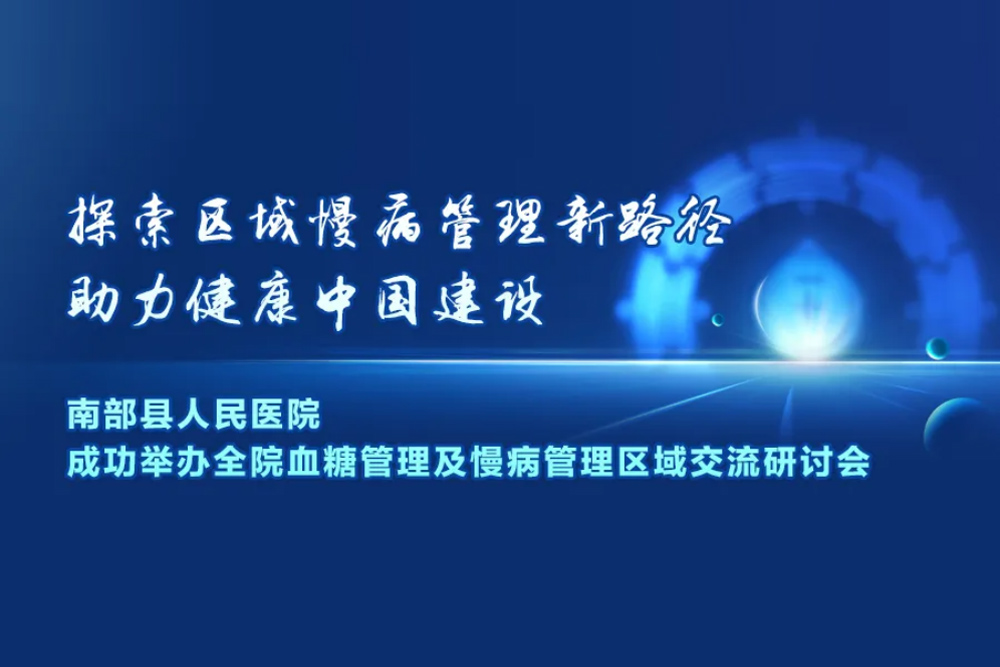 探索区域慢病管理新路径
助力健康中国建设

南部县人民医院
成功举办全院血糖管理及慢病管理区域交流研讨会